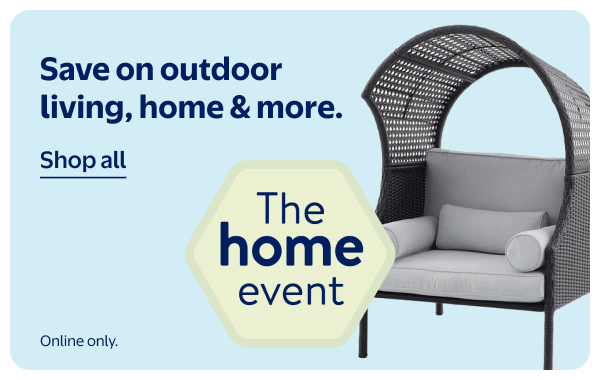 Save on outdoor living, home & more.

Shop all

The home event

Online only.